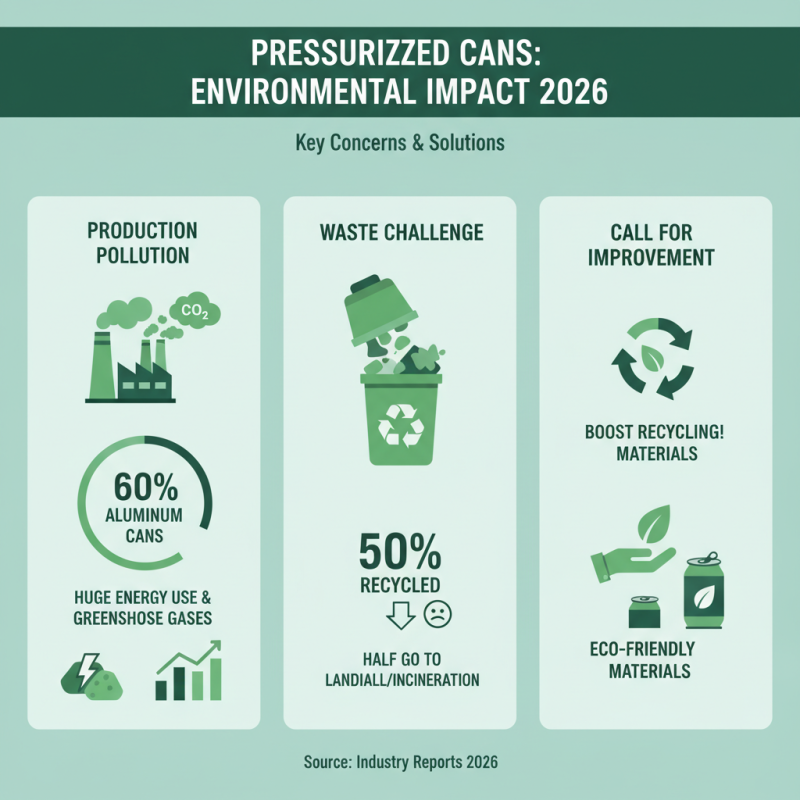 PRESSURIZZED CANS: ENVIRONMENTAL IMPACT 2026

Key Concerns & Solutions

PRODUCTION POLLUTION

$CO_2$

60% ALUMINUM CANS

HUGE ENERGY USE & GREENSHOSE GASES

WASTE CHALLENGE

50% RECYCLED

HALF GO TO LANDIALL/INCINERATION

CALL FOR IMPROVEMENT

BOOST RECYCLING! MATERIALS

ECO-FRIENDLY MATERIALS

Source: Industry Reports 2026